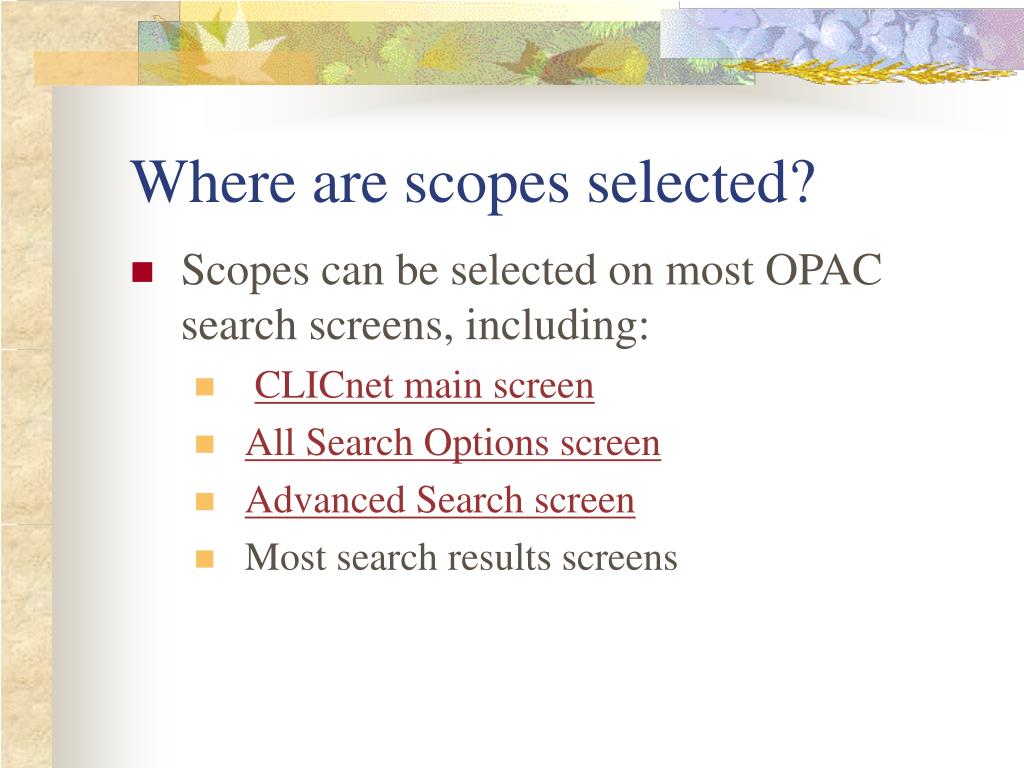 Where are scopes selected?

Scopes can be selected on most OPAC search screens, including:

CLICnet main screen

All Search Options screen

Advanced Search screen

Most search results screens